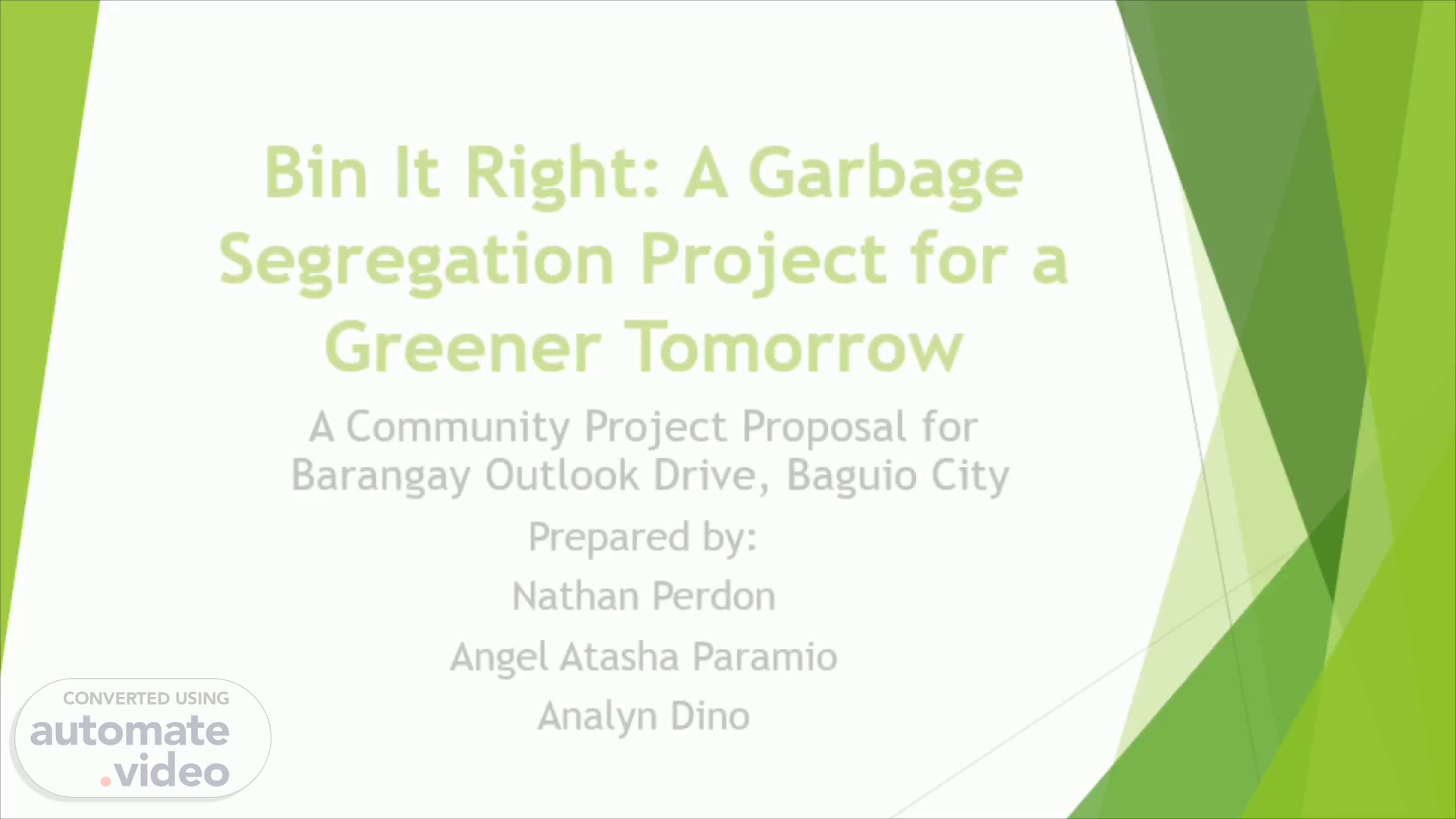 Bin It Right: A Garbage Segregation Project for a Greener Tomorrow

A Community Project Proposal for Barangay Outlook Drive, Baguio City

Prepared by:

Nathan Perdon

Angel Atasha Paramio

Analyn Dino

CONVERTED USING
automate.video